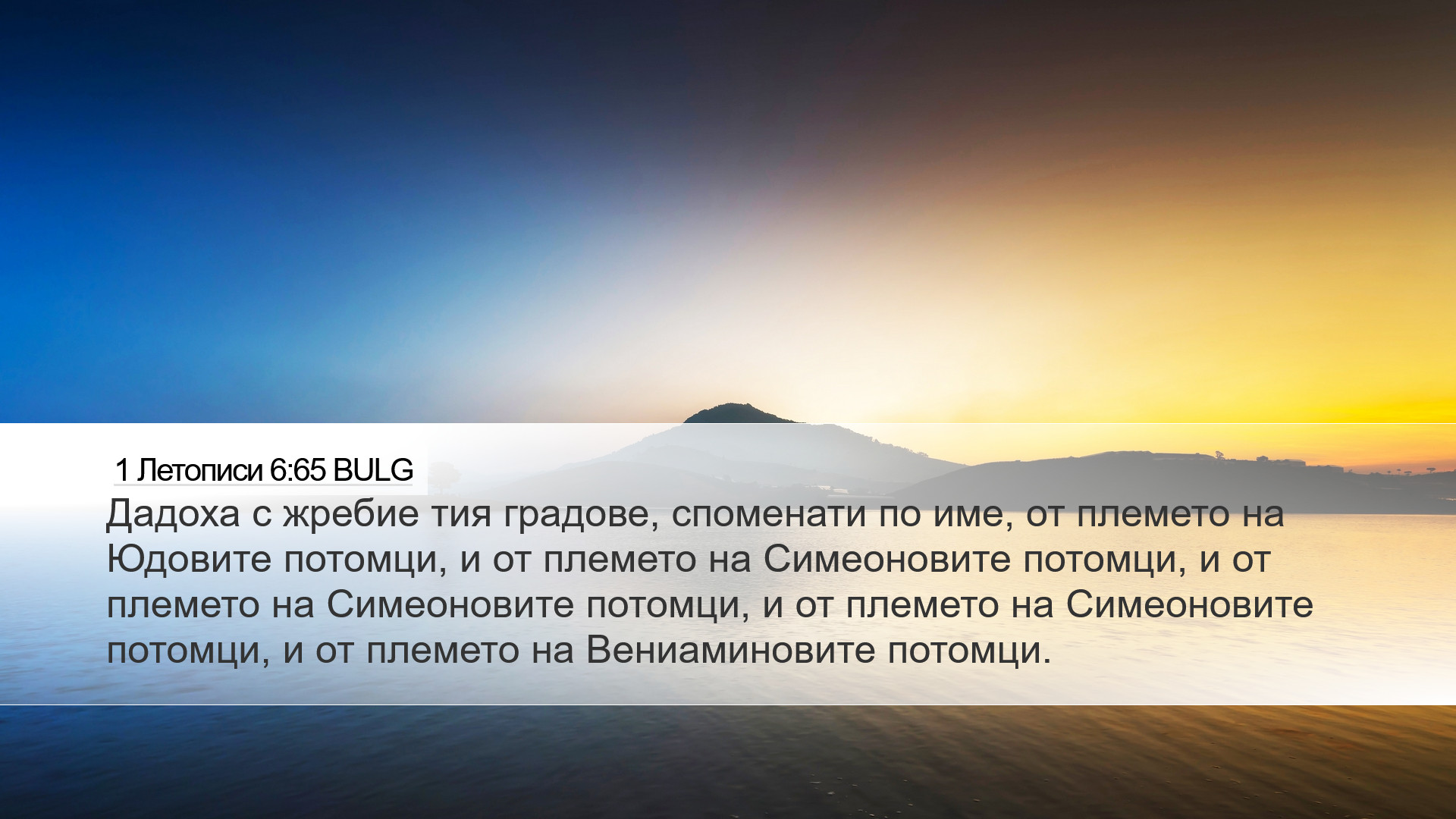 1 Летописи 6:65 BULG

Дадоха с жребие тия градове, споменати по име, от племето на Юдовите потомци, и от племето на Симеоновите потомци, и от племето на Симеоновите потомци, и от племето на Симеоновите потомци, и от племето на Вениаминовите потомци.